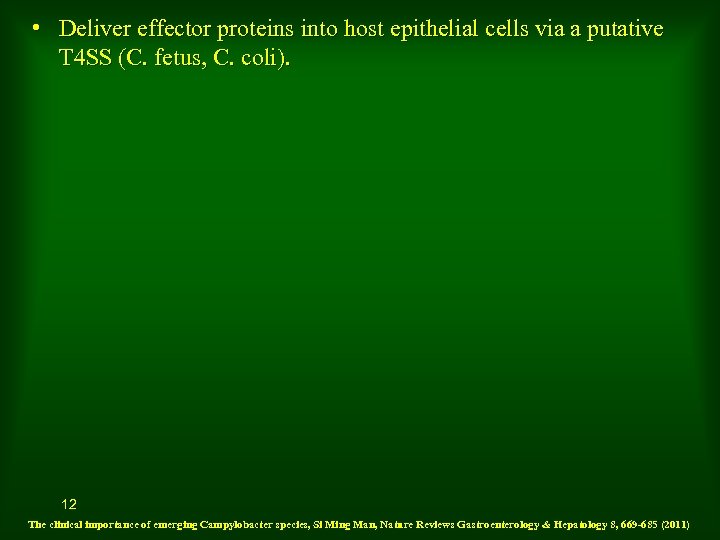 • Deliver effector proteins into host epithelial cells via a putative T4SS (C. fetus, C. coli).

12

The clinical importance of emerging Campylobacter species, Si Ming Man, Nature Reviews Gastroenterology & Hepatology 8, 669-685 (2011)